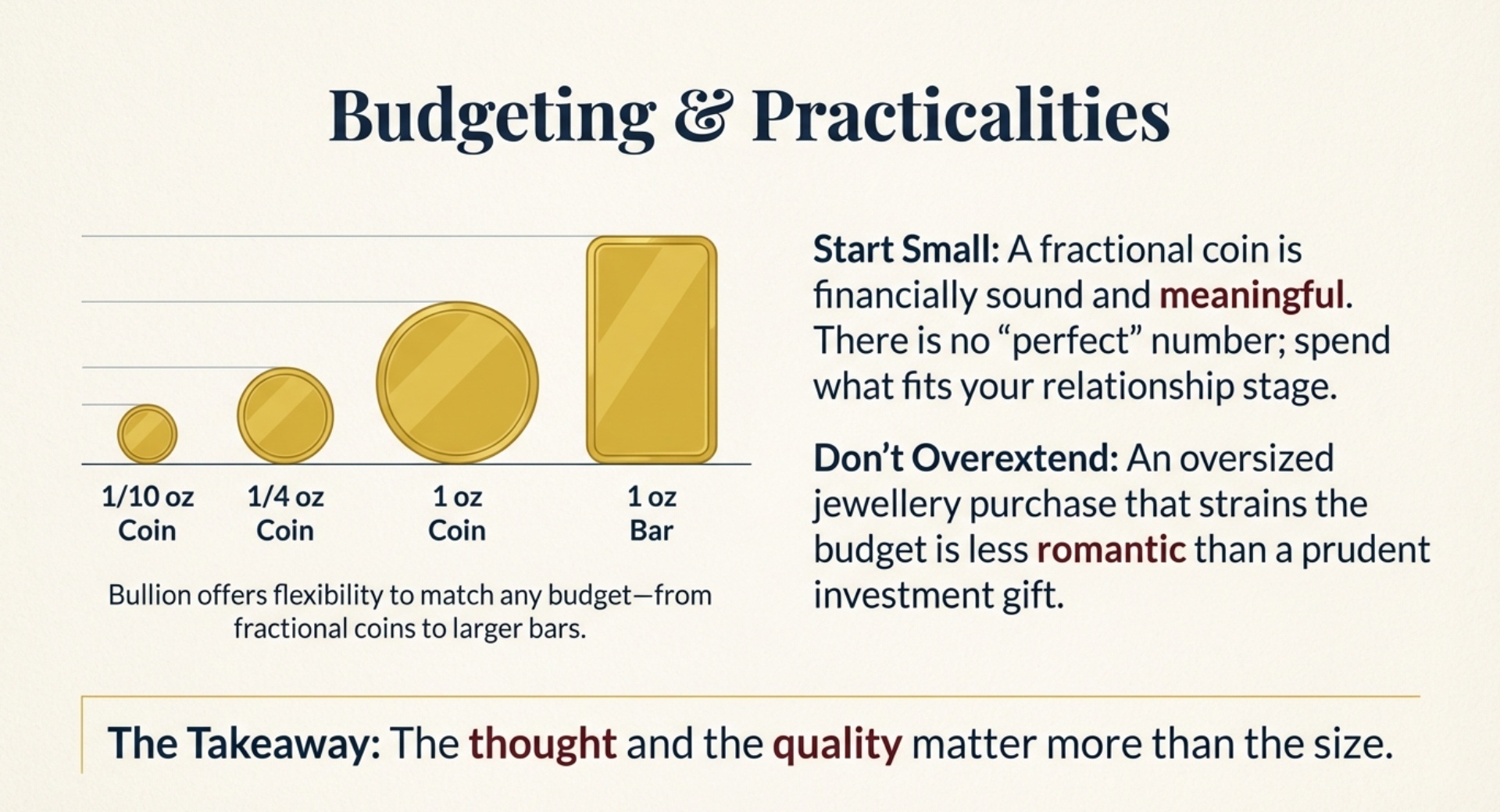 Budgeting & Practicalities

1/10 oz Coin

1/4 oz Coin

1 oz Coin

1 oz Bar

Bullion offers flexibility to match any budget—from fractional coins to larger bars.

Start Small: A fractional coin is financially sound and meaningful. There is no “perfect” number; spend what fits your relationship stage.

Don’t Overextend: An oversized jewellery purchase that strains the budget is less romantic than a prudent investment gift.

The Takeaway: The thought and the quality matter more than the size.